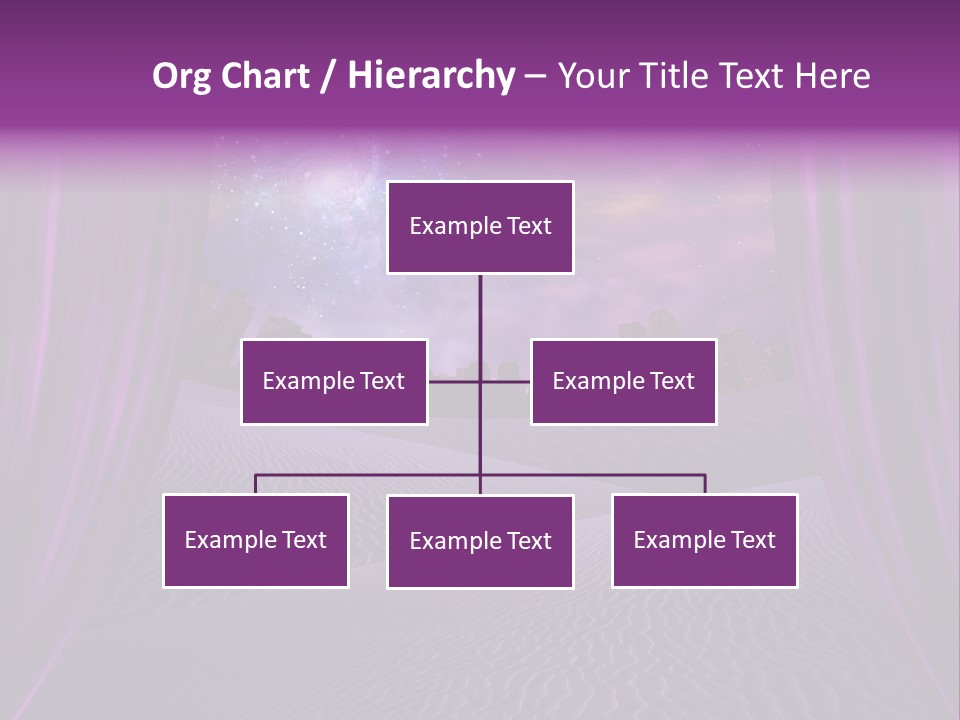 Org Chart / Hierarchy – Your Title Text Here

Example Text

Example Text

Example Text

Example Text

Example Text

Example Text